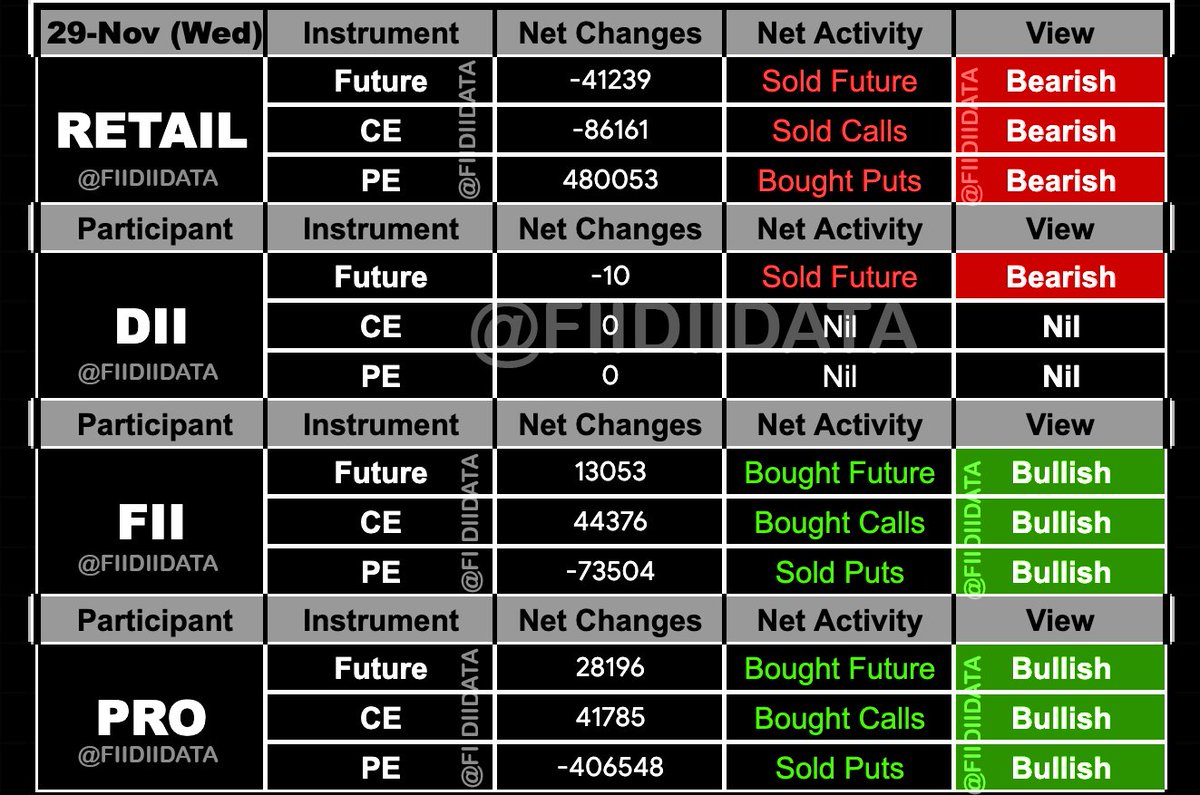 | 29-Nov (Wed) | Instrument | Net Changes | Net Activity | View |
|---|---|---|---|---|
| RETAIL @FIIDIIDATA | Future | -41239 | Sold Future | Bearish |
| | CE | -86161 | Sold Calls | Bearish |
| | PE | 480053 | Bought Puts | Bearish |
| Participant | Instrument | Net Changes | Net Activity | View |
| DII @FIIDIIDATA | Future | -10 | Sold Future | Bearish |
| | CE | 0 | Nil | Nil |
| | PE | 0 | Nil | Nil |
| Participant | Instrument | Net Changes | Net Activity | View |
| FII @FIIDIIDATA | Future | 13053 | Bought Future | Bullish |
| | CE | 44376 | Bought Calls | Bullish |
| | PE | -73504 | Sold Puts | Bullish |
| Participant | Instrument | Net Changes | Net Activity | View |
| PRO @FIIDIIDATA | Future | 28196 | Bought Future | Bullish |
| | CE | 41785 | Bought Calls | Bullish |
| | PE | -406548 | Sold Puts | Bullish |

@FIIDIIDATA
@FIIDIIDATA
@FIIDIIDATA
@FIIDIIDATA
@FIIDIIDATA
@FIIDIIDATA
@FIIDIIDATA